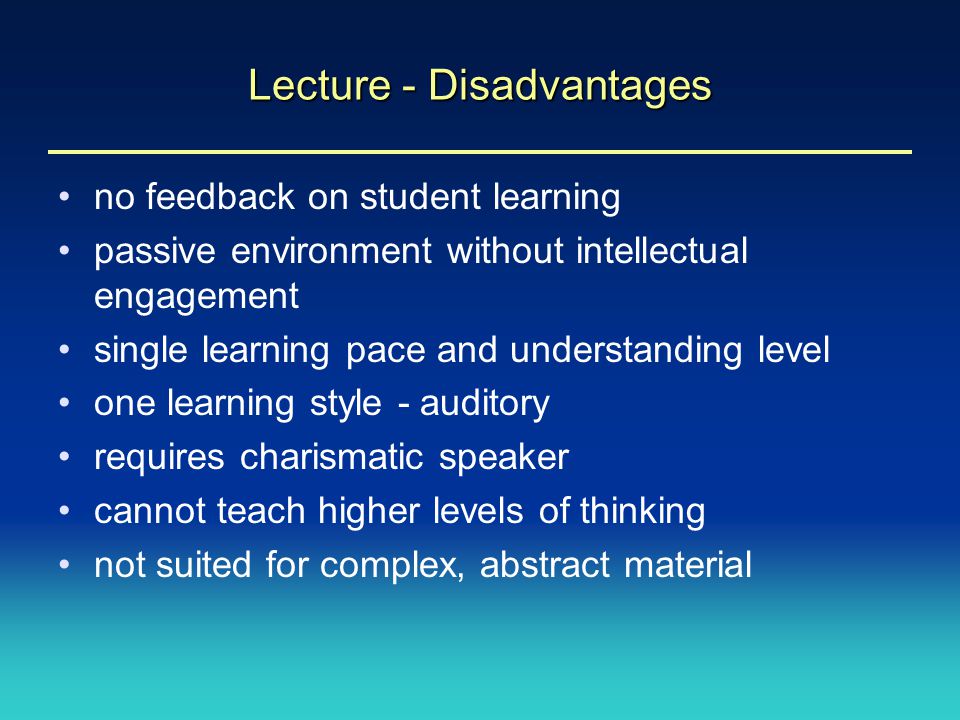 Lecture - Disadvantages

• no feedback on student learning
• passive environment without intellectual engagement
• single learning pace and understanding level
• one learning style - auditory
• requires charismatic speaker
• cannot teach higher levels of thinking
• not suited for complex, abstract material